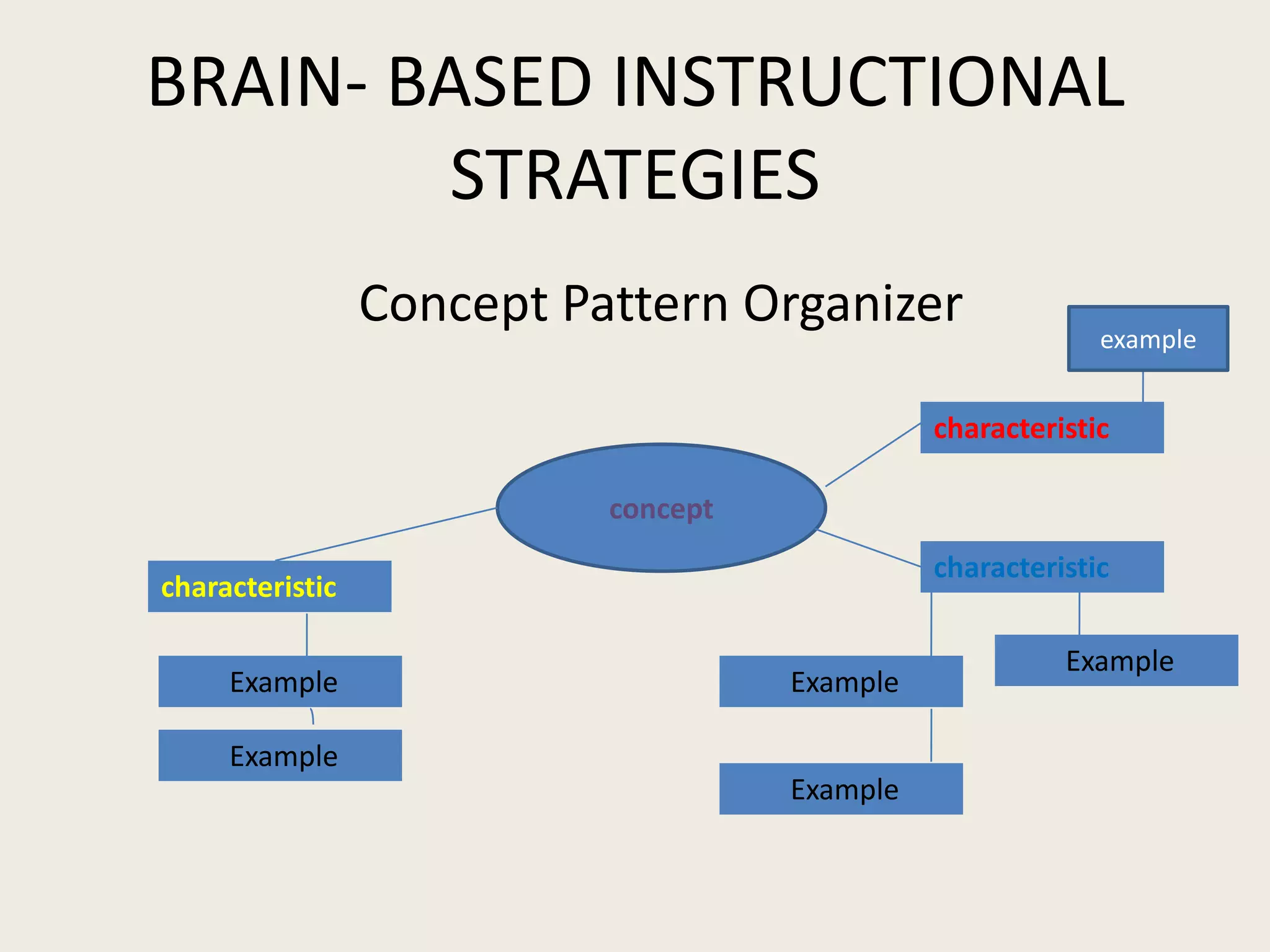 BRAIN- BASED INSTRUCTIONAL STRATEGIES

Concept Pattern Organizer

example

characteristic

concept

characteristic

characteristic

Example

Example

Example

Example

Example